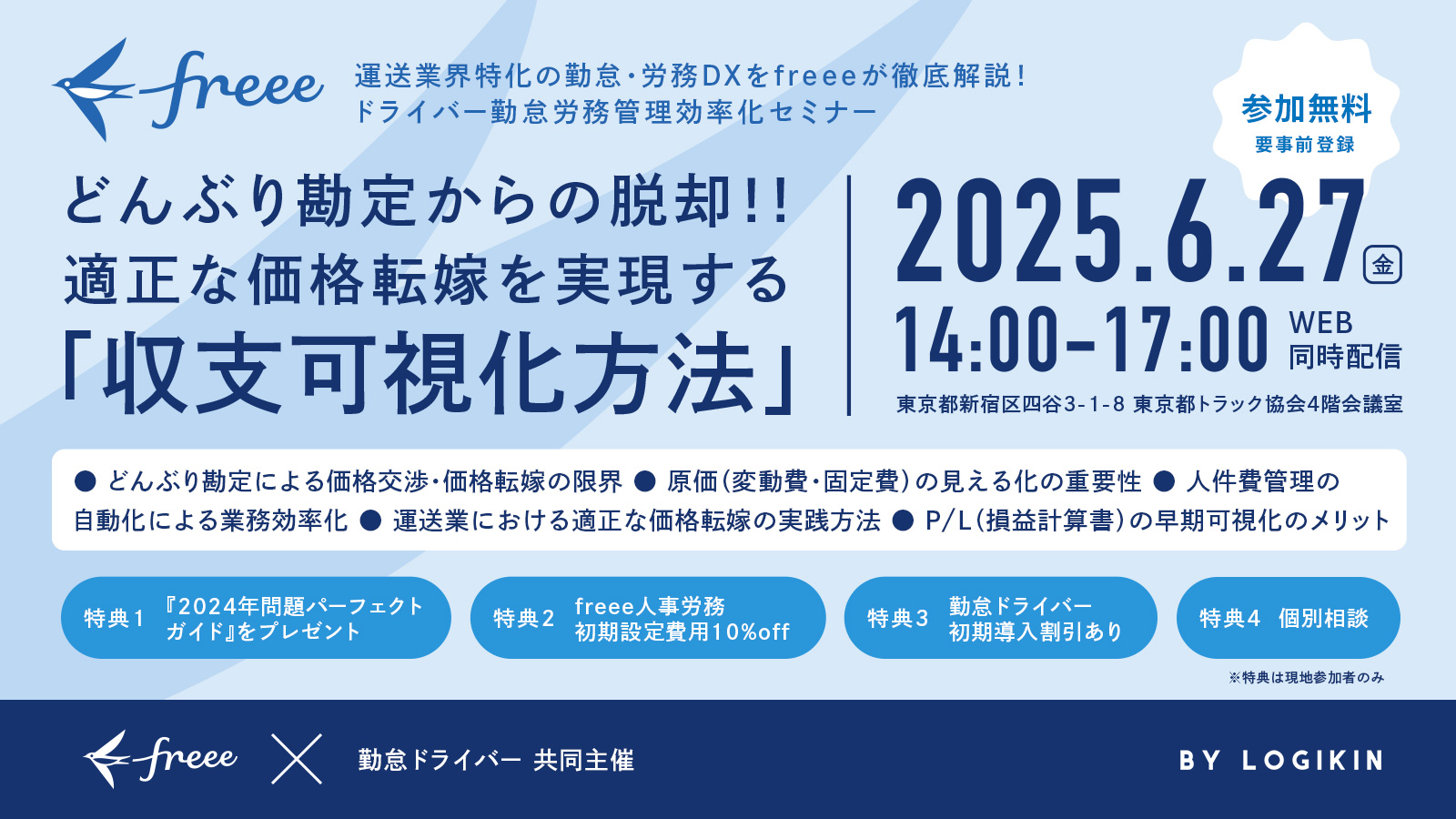 freee

運送業界特化の勤怠・労務DXをfreeeが徹底解説！
ドライバー勤怠労務管理効率化セミナー

参加無料
要事前登録

どんぶり勘定からの脱却!!
適正な価格転嫁を実現する
「収支可視化方法」

2025.6.27 金
14:00-17:00 WEB 同時配信
東京都新宿区四谷3-1-8 東京都トラック協会4階会議室

● どんぶり勘定による価格交渉・価格転嫁の限界 ● 原価（変動費・固定費）の見える化の重要性 ● 人件費管理の自動化による業務効率化 ● 運送業における適正な価格転嫁の実践方法 ● P/L（損益計算書）の早期可視化のメリット

特典1 『2024年問題パーフェクトガイド』をプレゼント
特典2 freee人事労務 初期設定費用10%off
特典3 勤怠ドライバー 初期導入割引あり
特典4 個別相談

※特典は現地参加者のみ

freee × 勤怠ドライバー 共同主催

BY LOGIKIN